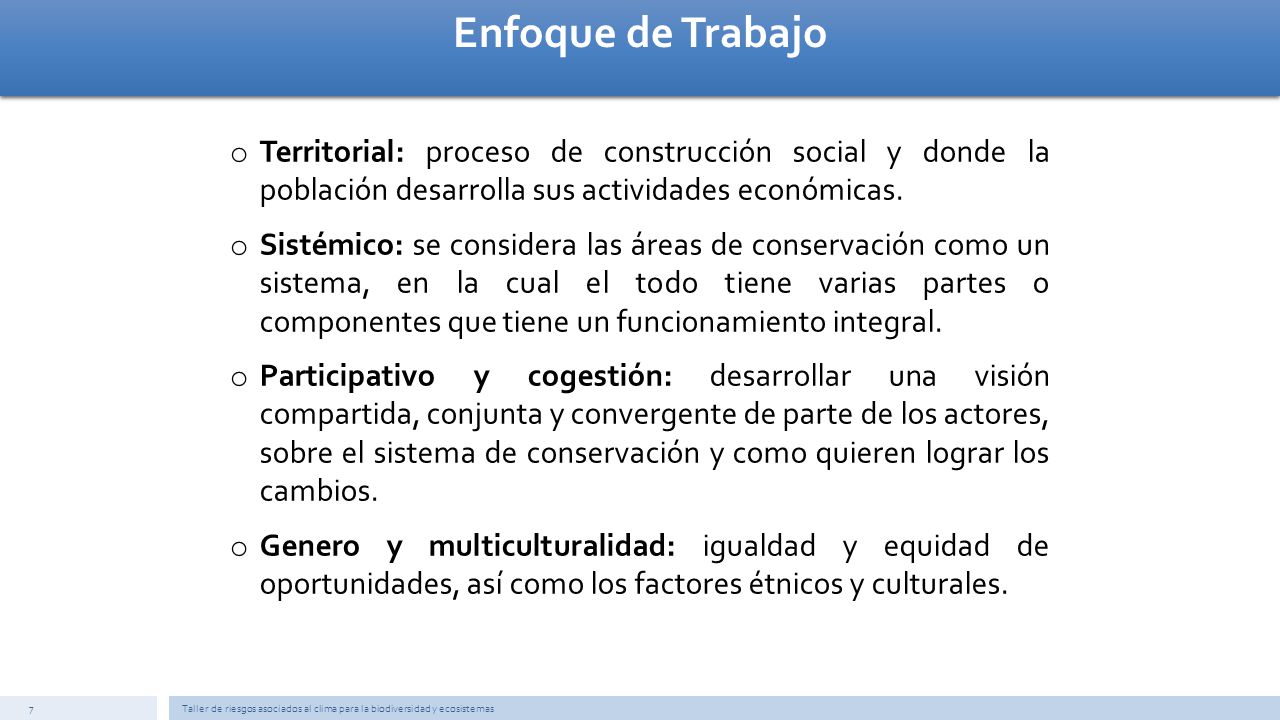 Enfoque de Trabajo

o Territorial: proceso de construcción social y donde la población desarrolla sus actividades económicas.

o Sistémico: se considera las áreas de conservación como un sistema, en la cual el todo tiene varias partes o componentes que tiene un funcionamiento integral.

o Participativo y cogestión: desarrollar una visión compartida, conjunta y convergente de parte de los actores, sobre el sistema de conservación y como quieren lograr los cambios.

o Genero y multiculturalidad: igualdad y equidad de oportunidades, así como los factores étnicos y culturales.

7

Taller de riesgos asociados al clima para la biodiversidad y ecosistemas